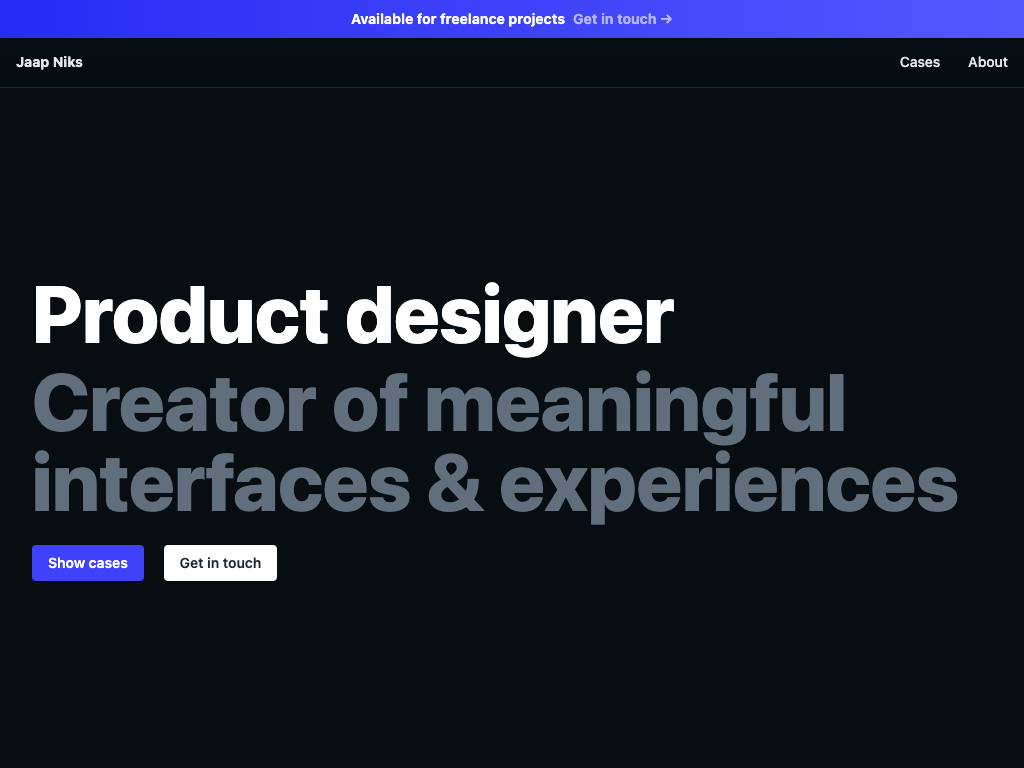 Available for freelance projects Get in touch →

Jaap Niks

Cases About

Product designer
Creator of meaningful interfaces & experiences

Show cases Get in touch